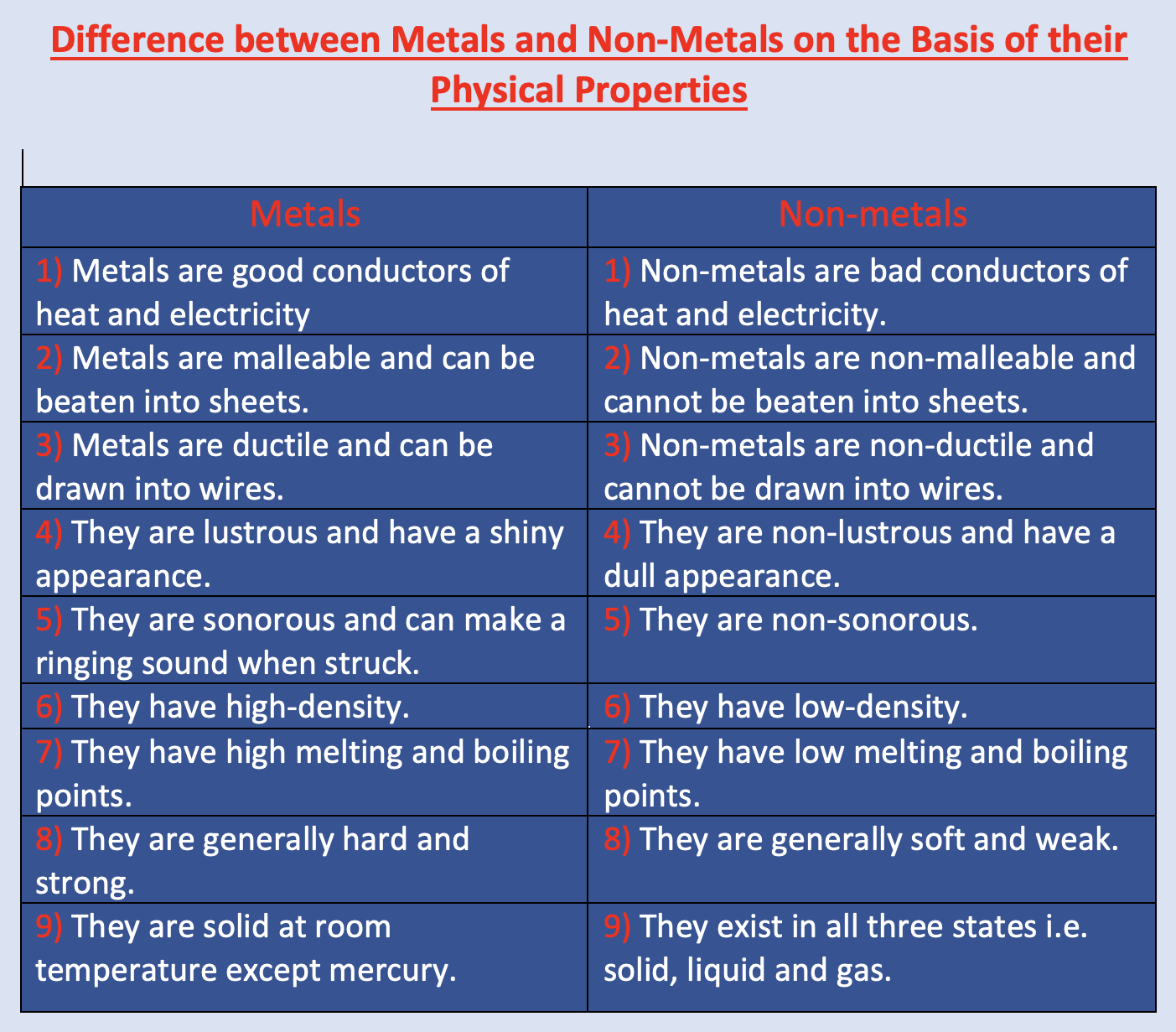 Difference between Metals and Non-Metals on the Basis of their Physical Properties

| Metals | Non-metals |
|---|---|
| 1) Metals are good conductors of heat and electricity | 1) Non-metals are bad conductors of heat and electricity. |
| 2) Metals are malleable and can be beaten into sheets. | 2) Non-metals are non-malleable and cannot be beaten into sheets. |
| 3) Metals are ductile and can be drawn into wires. | 3) Non-metals are non-ductile and cannot be drawn into wires. |
| 4) They are lustrous and have a shiny appearance. | 4) They are non-lustrous and have a dull appearance. |
| 5) They are sonorous and can make a ringing sound when struck. | 5) They are non-sonorous. |
| 6) They have high-density. | 6) They have low-density. |
| 7) They have high melting and boiling points. | 7) They have low melting and boiling points. |
| 8) They are generally hard and strong. | 8) They are generally soft and weak. |
| 9) They are solid at room temperature except mercury. | 9) They exist in all three states i.e. solid, liquid and gas. |